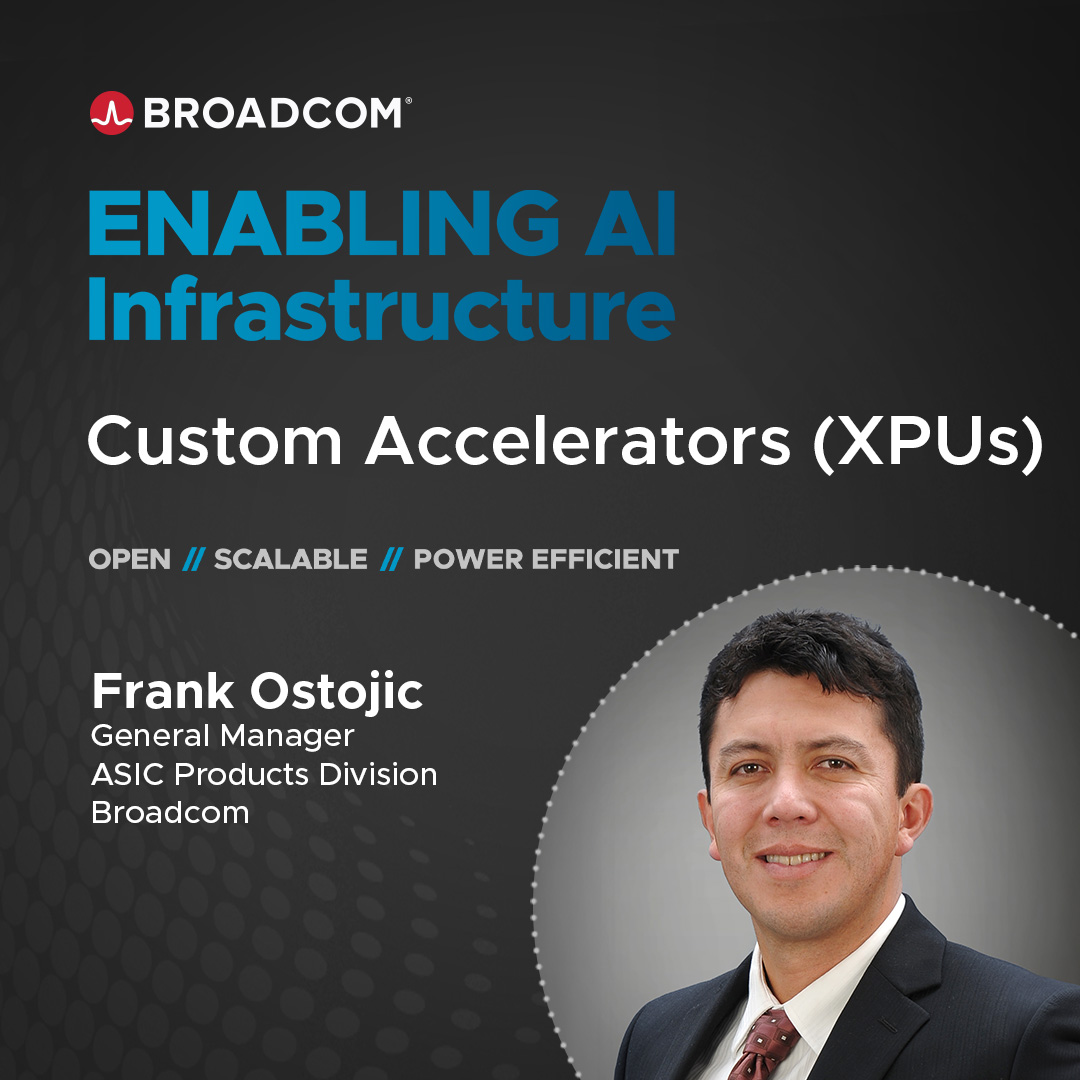 BROADCOM®

ENABLING AI Infrastructure

Custom Accelerators (XPUs)

OPEN // SCALABLE // POWER EFFICIENT

Frank Ostojic
General Manager
ASIC Products Division
Broadcom